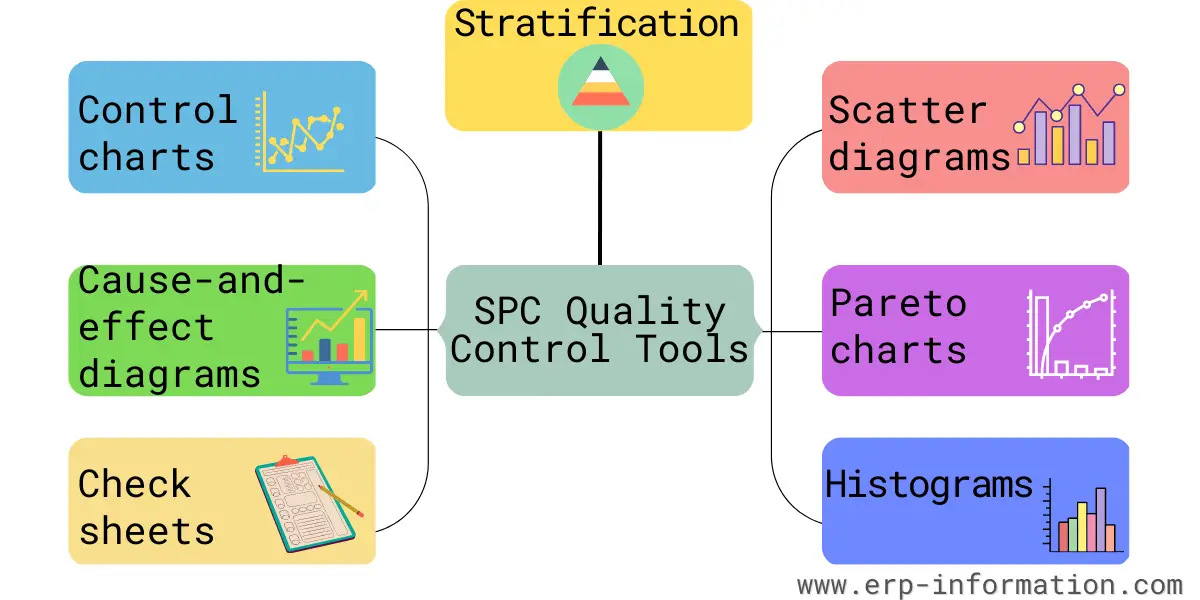 Stratification

Control charts

Cause-and-effect diagrams

Check sheets

SPC Quality Control Tools

Scatter diagrams

Pareto charts

Histograms

www.erp-information.com